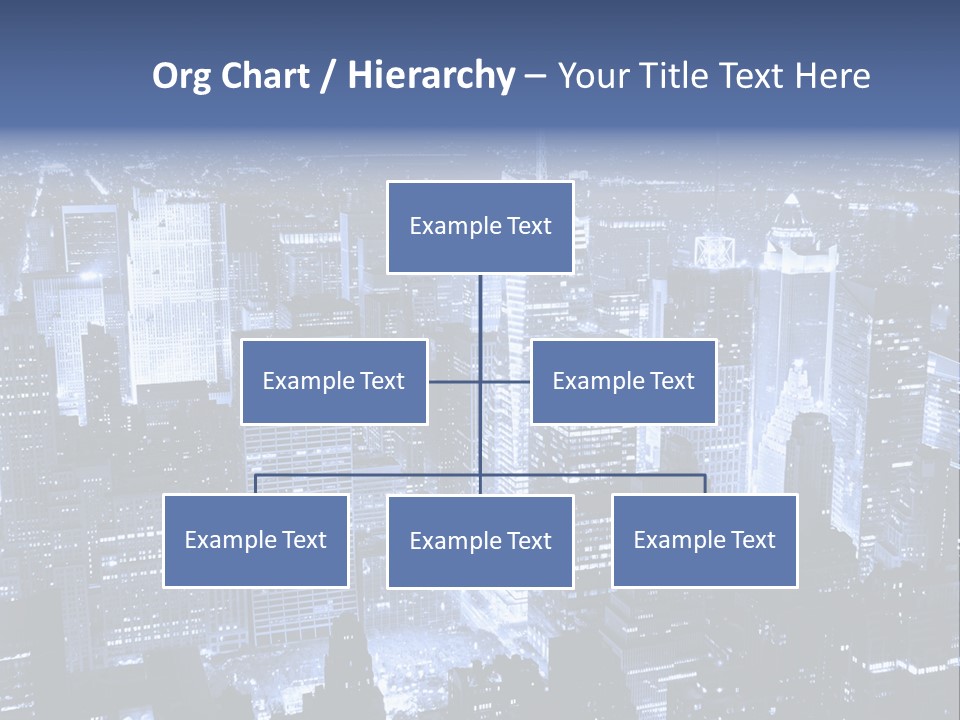 Org Chart / Hierarchy – Your Title Text Here

Example Text

Example Text

Example Text

Example Text

Example Text

Example Text